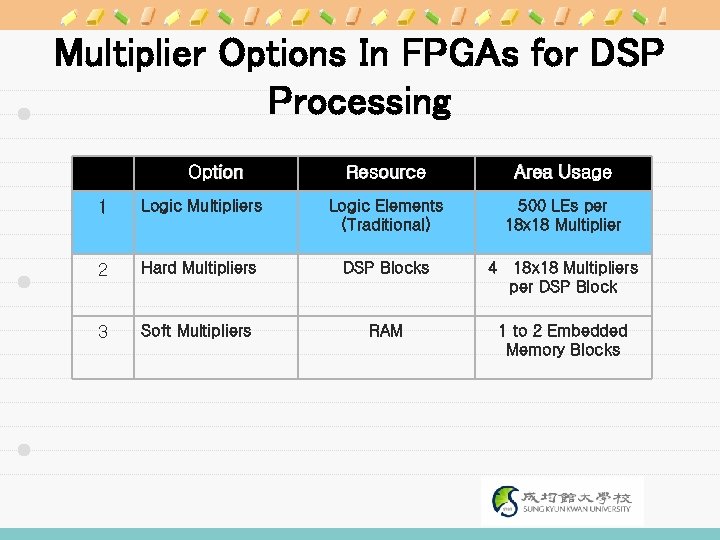 Multiplier Options In FPGAs for DSP Processing

|  | Option | Resource | Area Usage |
|---|---|---|---|
| 1 | Logic Multipliers | Logic Elements (Traditional) | 500 LEs per 18x18 Multiplier |
| 2 | Hard Multipliers | DSP Blocks | 4 18x18 Multipliers per DSP Block |
| 3 | Soft Multipliers | RAM | 1 to 2 Embedded Memory Blocks |

成均館大學校
SUNGKYUNKWAN UNIVERSITY